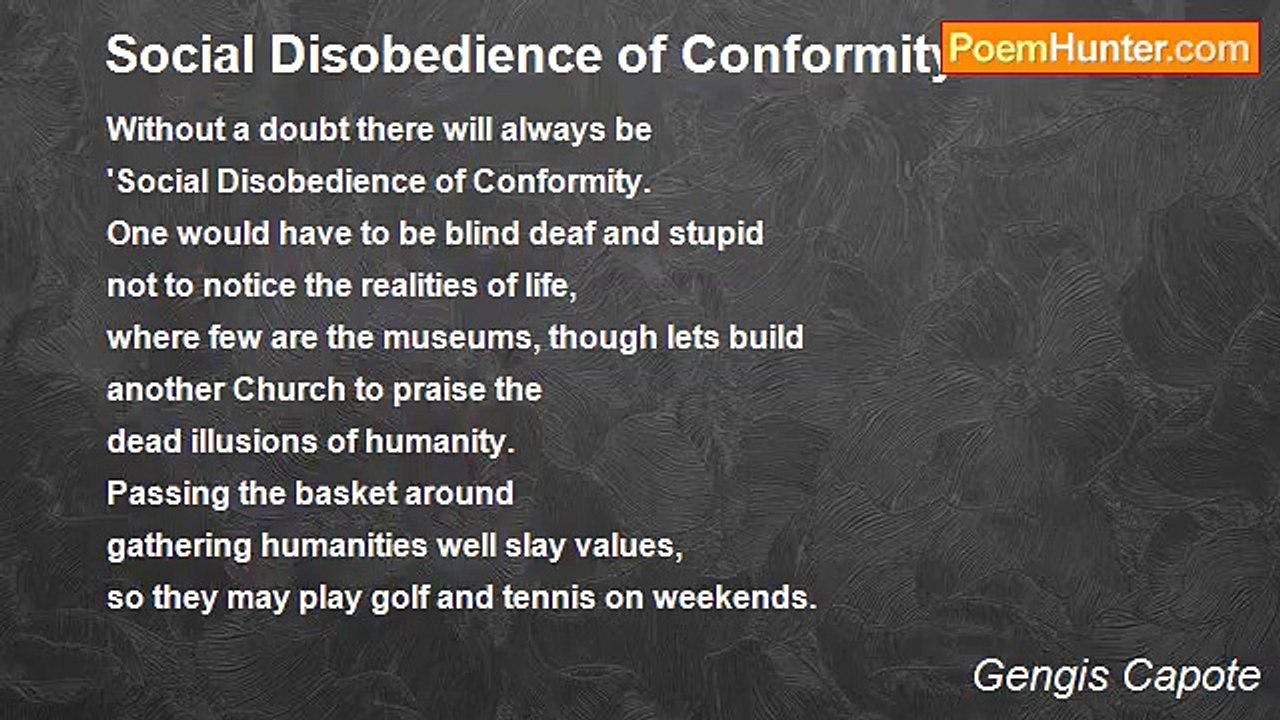 Social Disobedience of Conformity

PoemHunter.com

Without a doubt there will always be
'Social Disobedience of Conformity.
One would have to be blind deaf and stupid
not to notice the realities of life,
where few are the museums, though lets build
another Church to praise the
dead illusions of humanity.
Passing the basket around
gathering humanities well slay values,
so they may play golf and tennis on weekends.

Gengis Capote